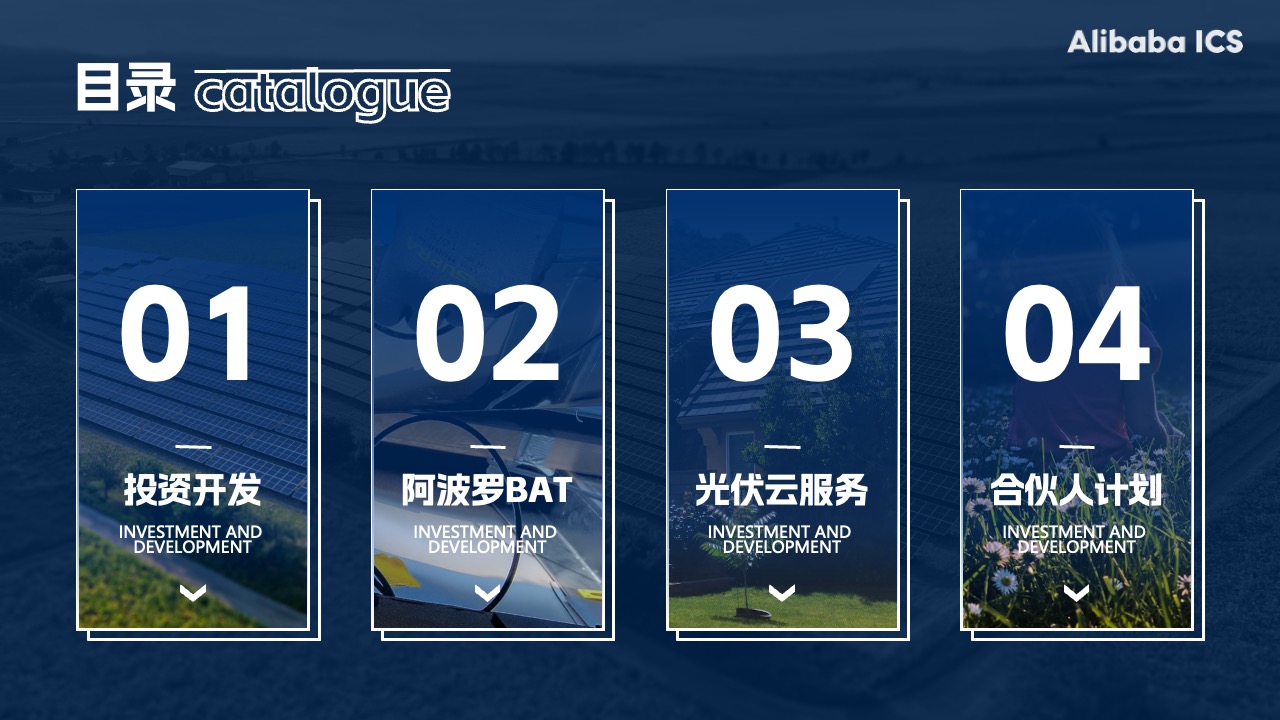 Alibaba ICS

目录 catalogue

01

投资开发

INVESTMENT AND DEVELOPMENT

02

阿波罗BAT

INVESTMENT AND DEVELOPMENT

03

光伏云服务

INVESTMENT AND DEVELOPMENT

04

合伙人计划

INVESTMENT AND DEVELOPMENT